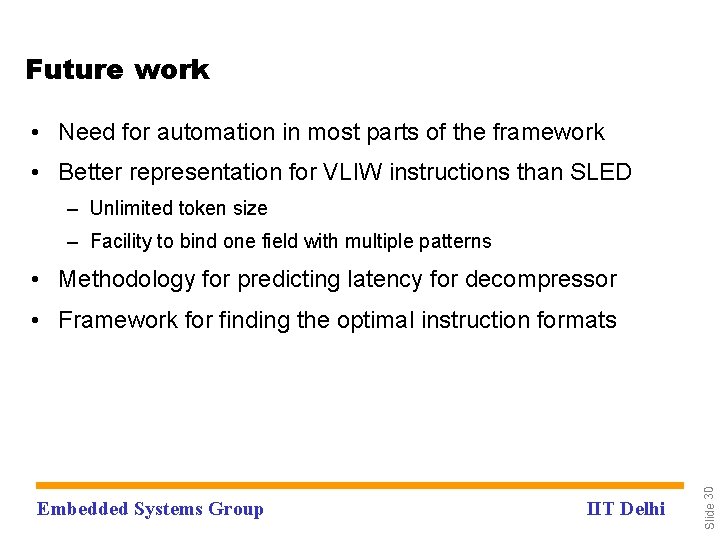 Future work

• Need for automation in most parts of the framework

• Better representation for VLIW instructions than SLED

– Unlimited token size

– Facility to bind one field with multiple patterns

• Methodology for predicting latency for decompressor

• Framework for finding the optimal instruction formats

Embedded Systems Group

IIT Delhi

Slide 30